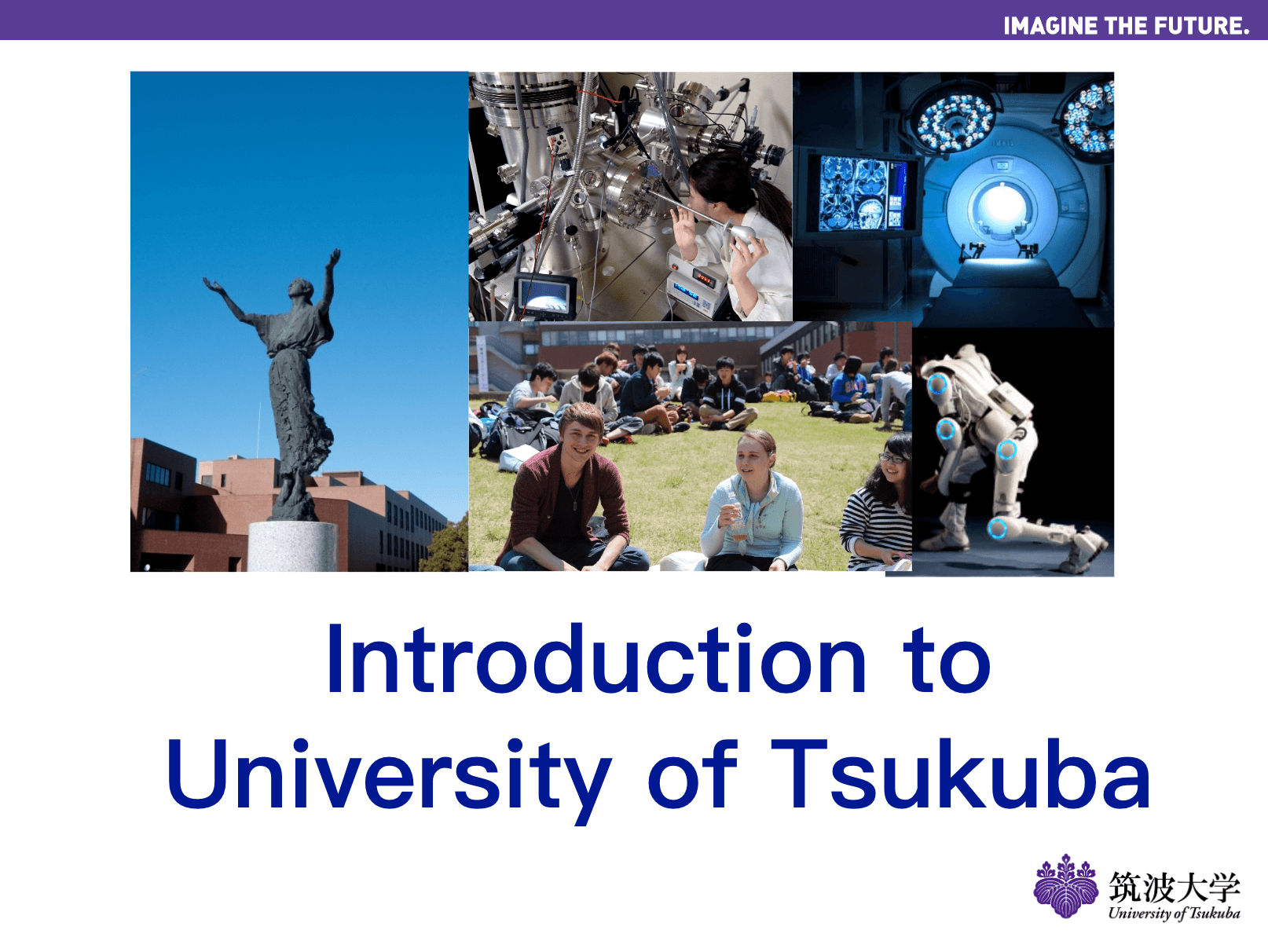 IMAGINE THE FUTURE.

Introduction to University of Tsukuba

筑波大学
University of Tsukuba